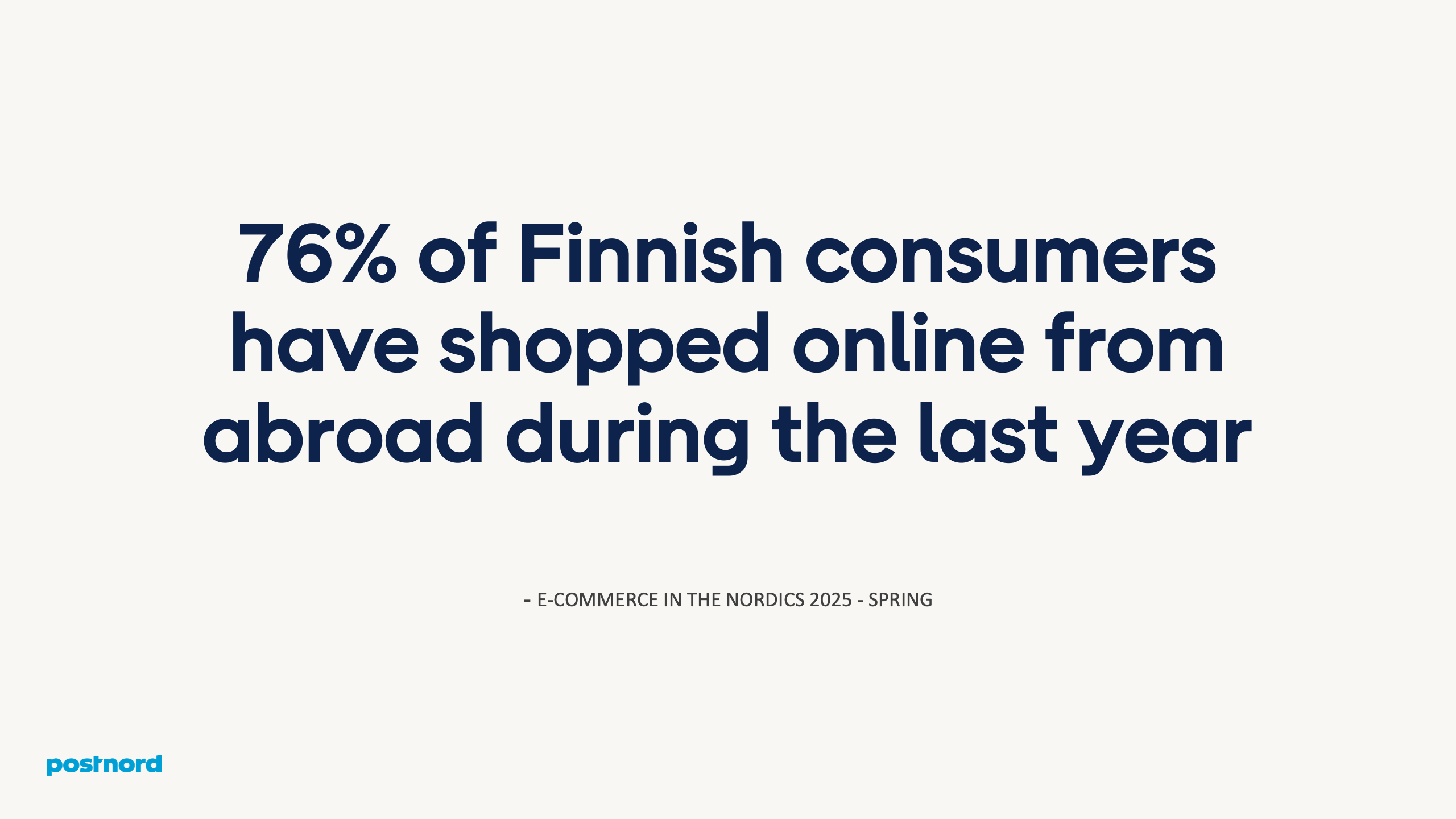 76% of Finnish consumers have shopped online from abroad during the last year

- E-COMMERCE IN THE NORDICS 2025 - SPRING

postnord